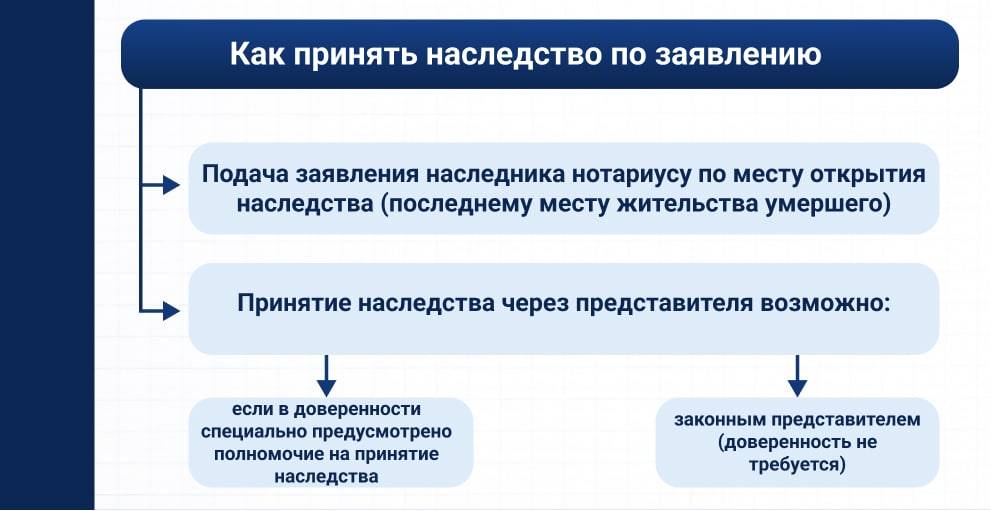 Как принять наследство по заявлению

Подача заявления наследника нотариусу по месту открытия наследства (последнему месту жительства умершего)

Принятие наследства через представителя возможно:

если в доверенности специально предусмотрено полномочие на принятие наследства

законным представителем (доверенность не требуется)